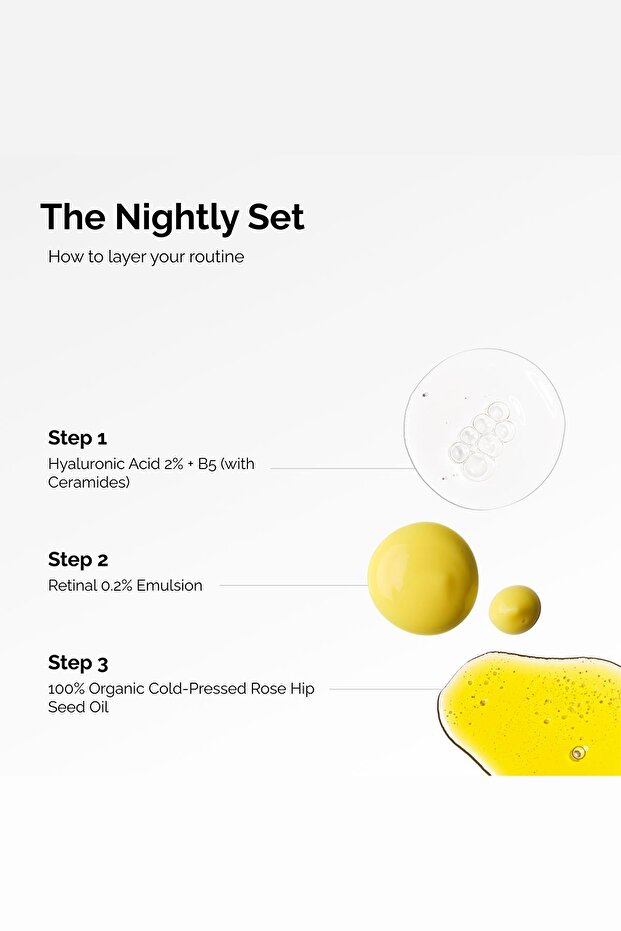 The Nightly Set

How to layer your routine

Step 1

Hyaluronic Acid 2% + B5 (with Ceramides)

Step 2

Retinal 0.2% Emulsion

Step 3

100% Organic Cold-Pressed Rose Hip Seed Oil